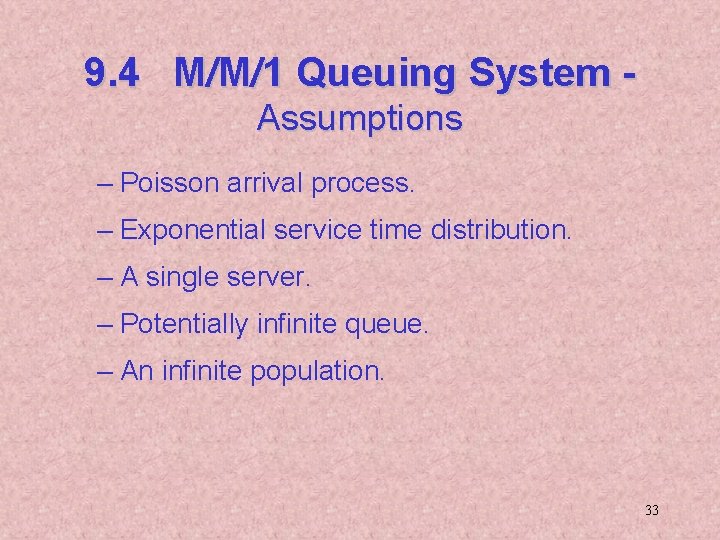 9.4 M/M/1 Queuing System - Assumptions

– Poisson arrival process.

– Exponential service time distribution.

– A single server.

– Potentially infinite queue.

– An infinite population.

33